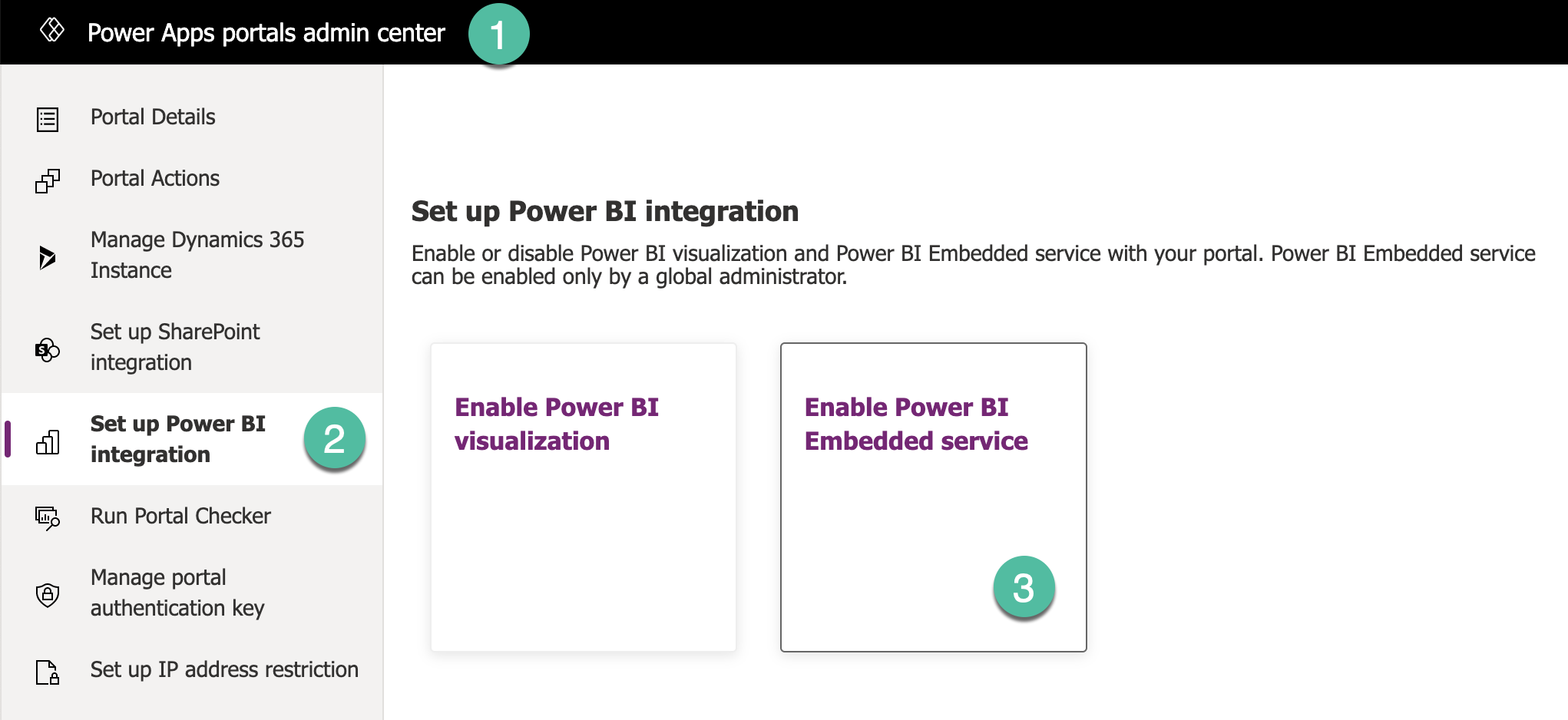 Power Apps portals admin center 1

Portal Details

Portal Actions

Manage Dynamics 365 Instance

Set up SharePoint integration

Set up Power BI integration 2

Run Portal Checker

Manage portal authentication key

Set up IP address restriction

Set up Power BI integration

Enable or disable Power BI visualization and Power BI Embedded service with your portal. Power BI Embedded service can be enabled only by a global administrator.

Enable Power BI visualization

Enable Power BI Embedded service

3